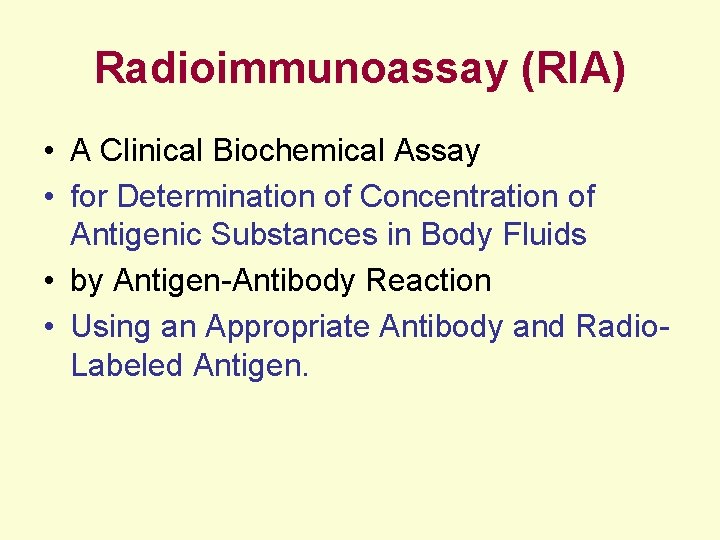 Radioimmunoassay (RIA)

• A Clinical Biochemical Assay
• for Determination of Concentration of Antigenic Substances in Body Fluids
• by Antigen-Antibody Reaction
• Using an Appropriate Antibody and Radio-Labeled Antigen.